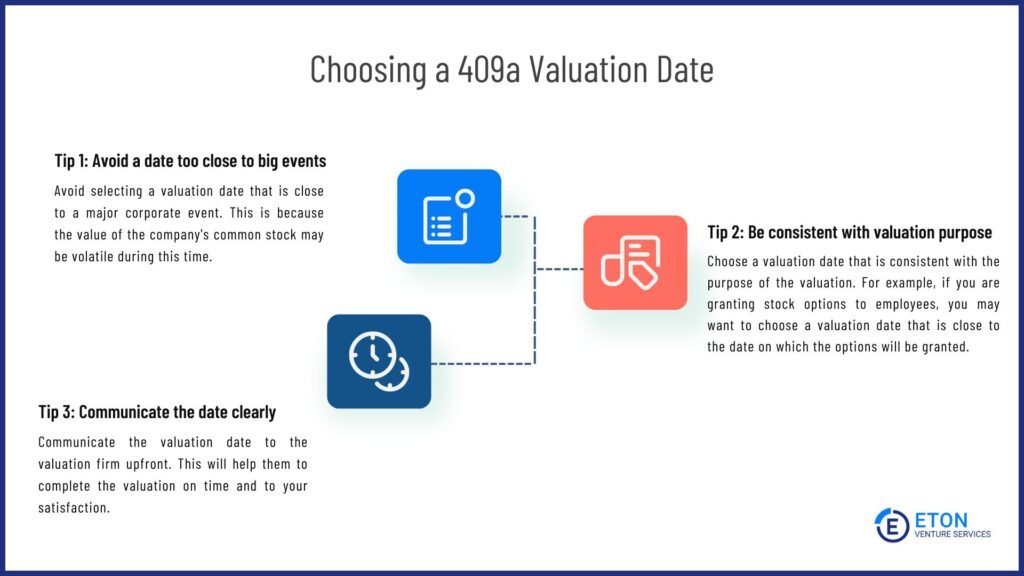 Choosing a 409a Valuation Date

Tip 1: Avoid a date too close to big events

Avoid selecting a valuation date that is close to a major corporate event. This is because the value of the company's common stock may be volatile during this time.

Tip 2: Be consistent with valuation purpose

Choose a valuation date that is consistent with the purpose of the valuation. For example, if you are granting stock options to employees, you may want to choose a valuation date that is close to the date on which the options will be granted.

Tip 3: Communicate the date clearly

Communicate the valuation date to the valuation firm upfront. This will help them to complete the valuation on time and to your satisfaction.

ETON
VENTURE SERVICES